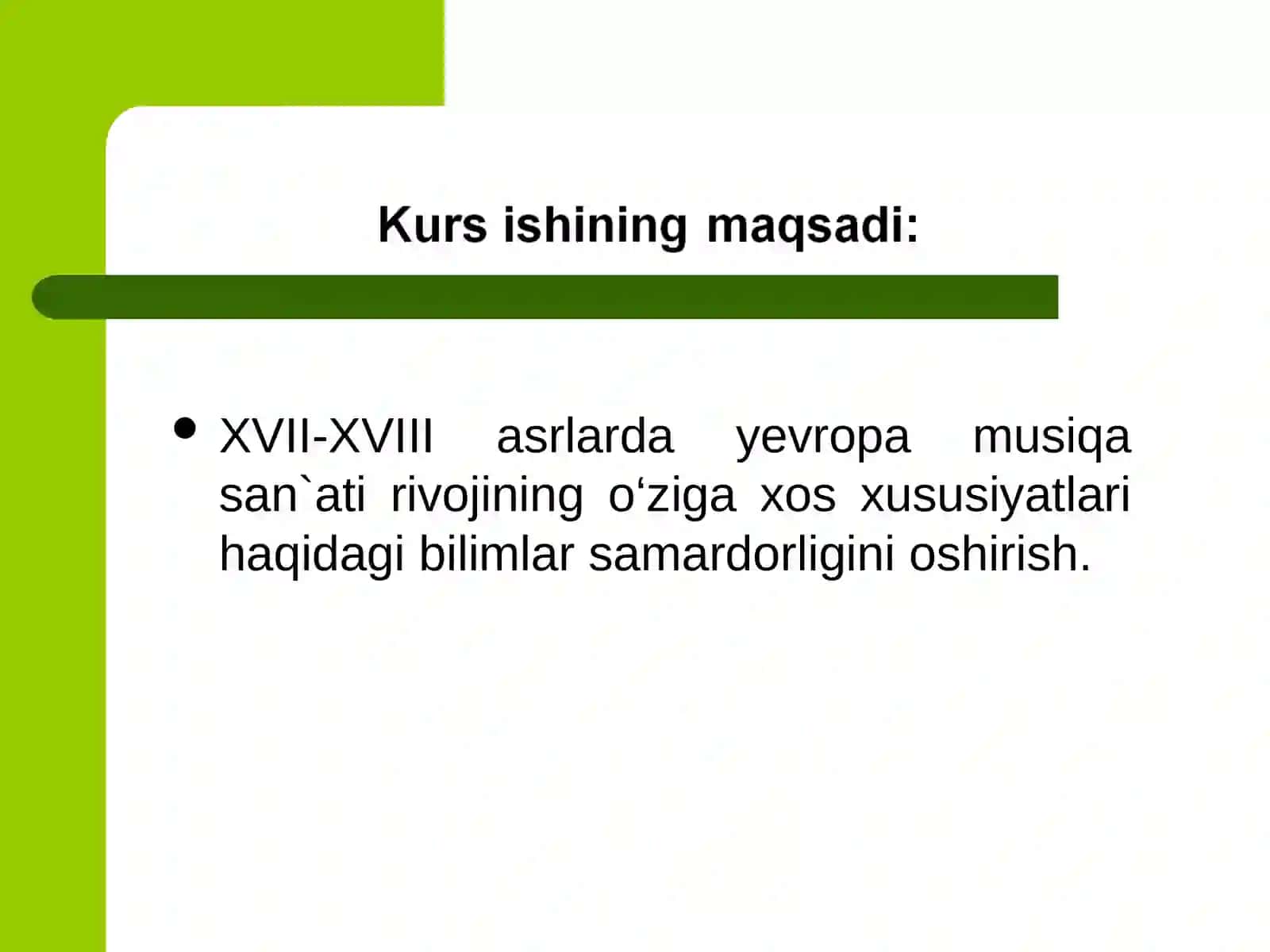 Kurs ishining maqsadi:

• XVII-XVIII asrlarda yevropa musiqa san`ati rivojining o‘ziga xos xususiyatlari haqidagi bilimlar samardorligini oshirish.